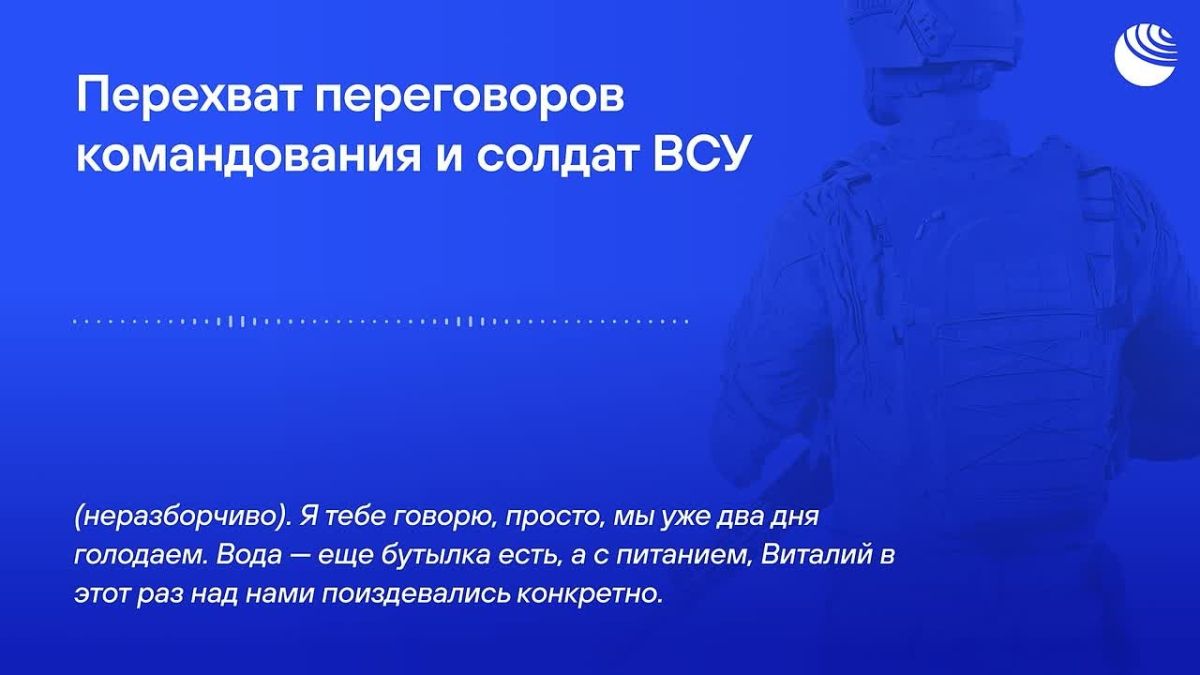 Перехват переговоров командования и солдат ВСУ

(неразборчиво). Я тебе говорю, просто, мы уже два дня голодаем. Вода — еще бутылка есть, а с питанием, Виталий в этот раз над нами поиздевались конкретно.